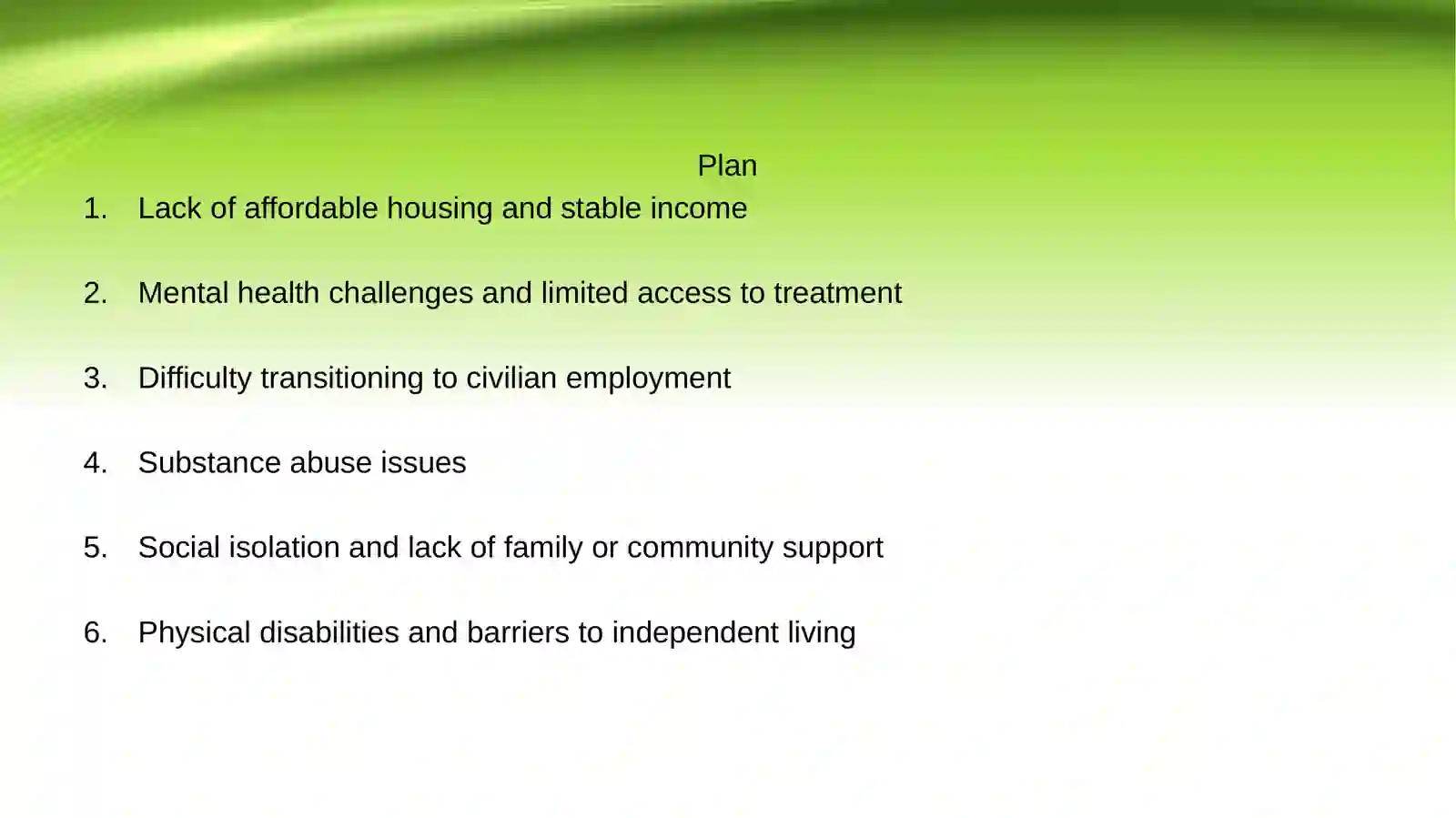 Plan

1. Lack of affordable housing and stable income

2. Mental health challenges and limited access to treatment

3. Difficulty transitioning to civilian employment

4. Substance abuse issues

5. Social isolation and lack of family or community support

6. Physical disabilities and barriers to independent living